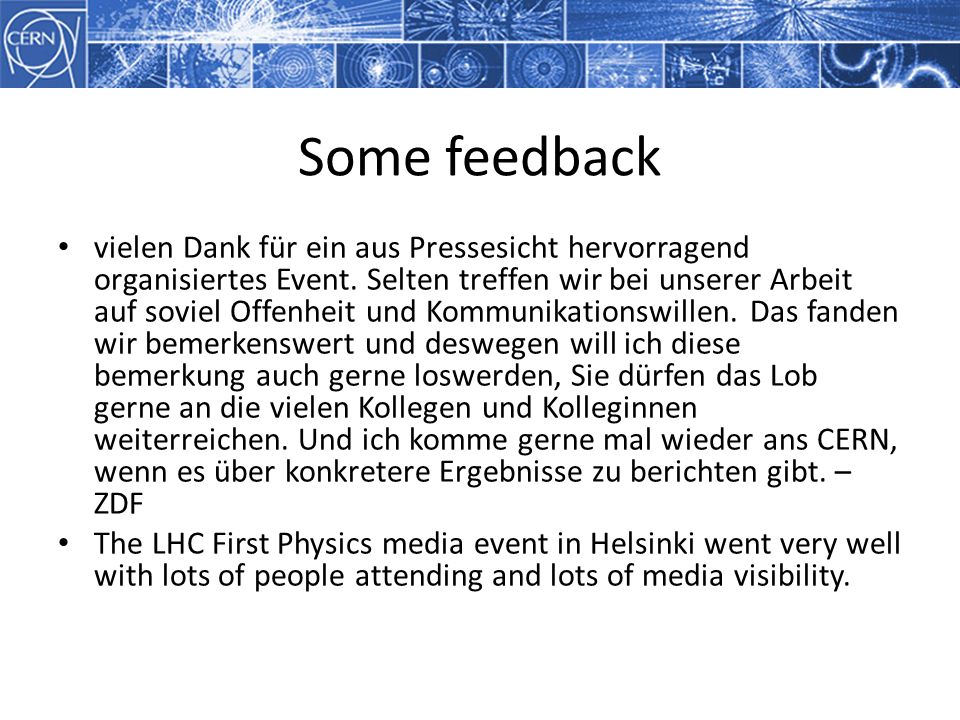 CERN

Some feedback

• vielen Dank für ein aus Pressesicht hervorragend organisiertes Event. Selten treffen wir bei unserer Arbeit auf soviel Offenheit und Kommunikationswillen. Das fanden wir bemerkenswert und deswegen will ich diese bemerkung auch gerne loswerden, Sie dürfen das Lob gerne an die vielen Kollegen und Kolleginnen weiterreichen. Und ich komme gerne mal wieder ans CERN, wenn es über konkretere Ergebnisse zu berichten gibt. – ZDF
• The LHC First Physics media event in Helsinki went very well with lots of people attending and lots of media visibility.